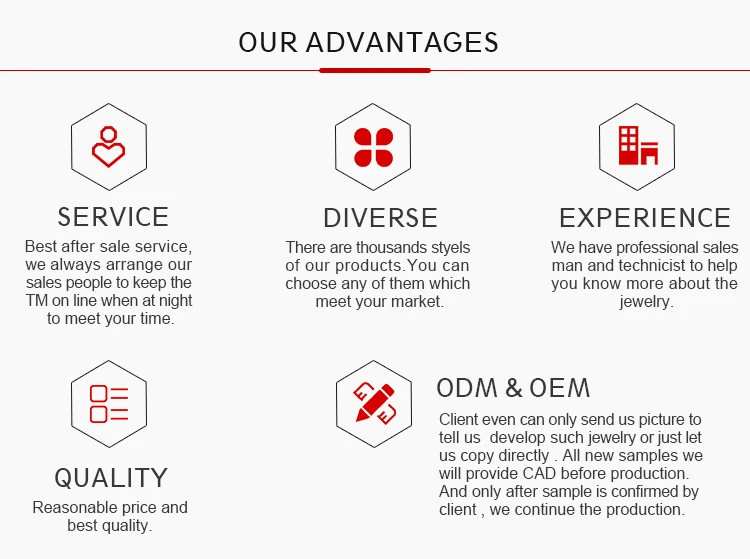 OUR ADVANTAGES

SERVICE
Best after sale service, we always arrange our sales people to keep the TM on line when at night to meet your time.

DIVERSE
There are thousands styels of our products.You can choose any of them which meet your market.

EXPERIENCE
We have professional sales man and technicist to help you know more about the jewelry.

QUALITY
Reasonable price and best quality.

ODM & OEM
Client even can only send us picture to tell us develop such jewelry or just let us copy directly . All new samples we will provide CAD before production. And only after sample is confirmed by client , we continue the production.